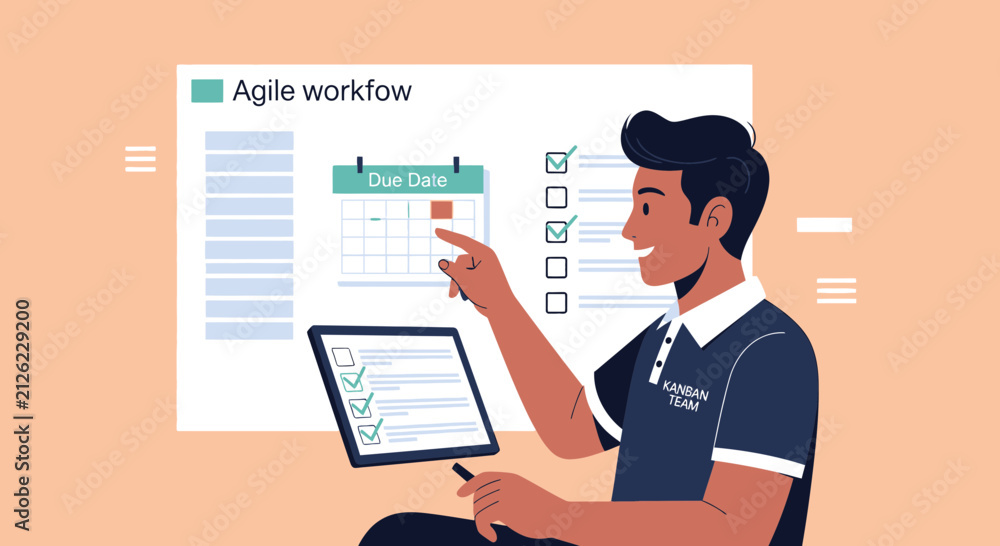 Agile workfow

Due Date

KANBAN TEAM

Adobe Stock | #2126229200